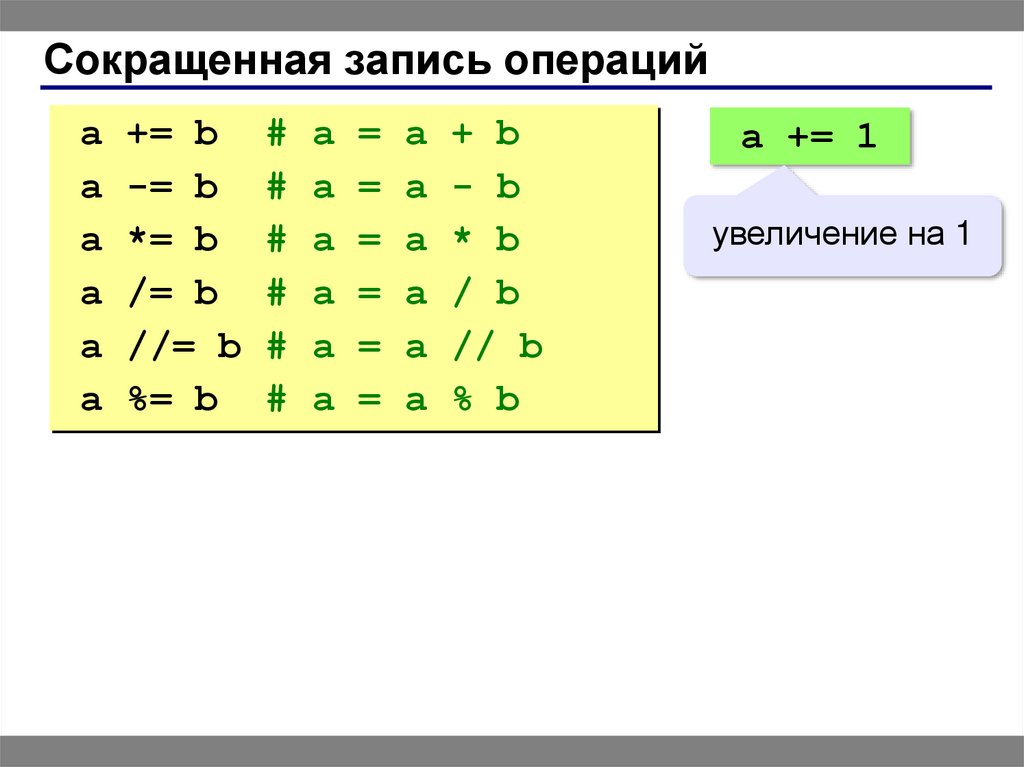 Сокращенная запись операций

a += b # a = a + b
a -= b # a = a - b
a *= b # a = a * b
a /= b # a = a / b
a //= b # a = a // b
a %= b # a = a % b

a += 1

увеличение на 1